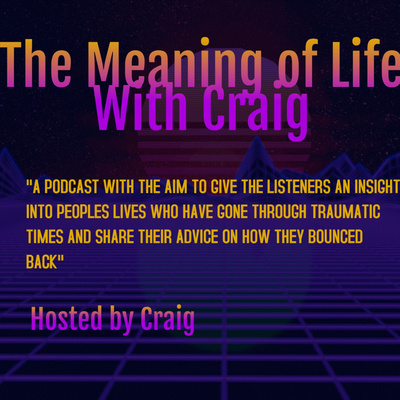 The Meaning of Life
With Craig

"A PODCAST WITH THE AIM TO GIVE THE LISTENERS AN INSIGHT INTO PEOPLES LIVES WHO HAVE GONE THROUGH TRAUMATIC TIMES AND SHARE THEIR ADVICE ON HOW THEY BOUNCED BACK"

Hosted by Craig